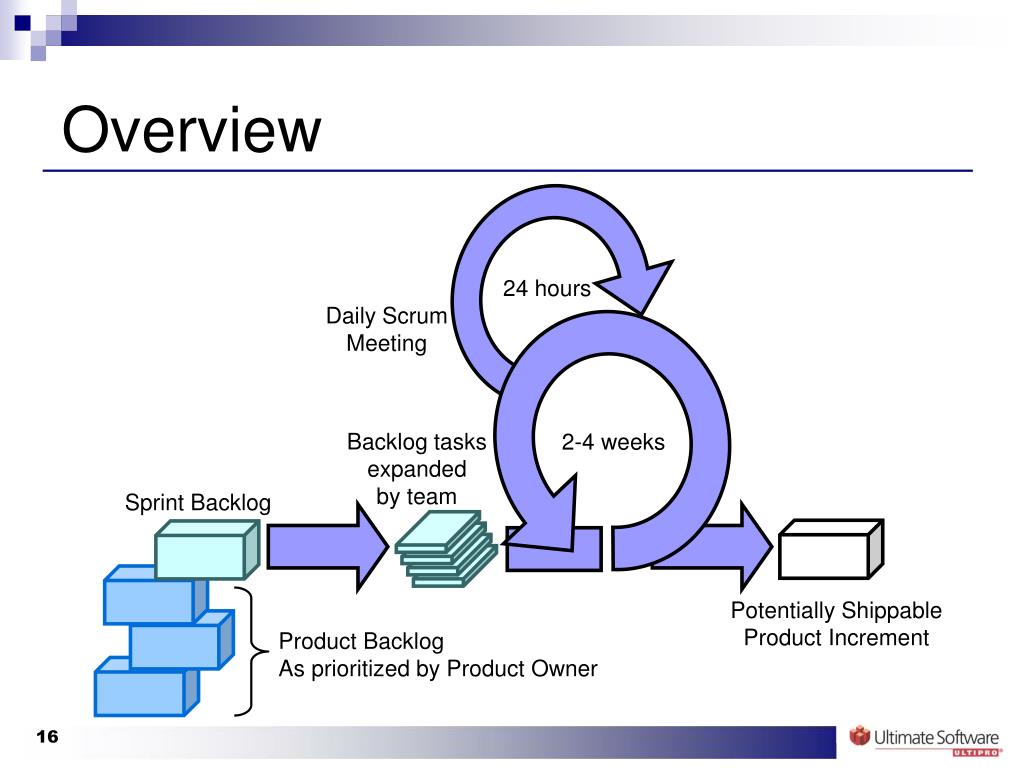 Overview

24 hours

Daily Scrum Meeting

Backlog tasks expanded by team

2-4 weeks

Sprint Backlog

Potentially Shippable Product Increment

Product Backlog
As prioritized by Product Owner

16

Ultimate Software
ULTIPRO